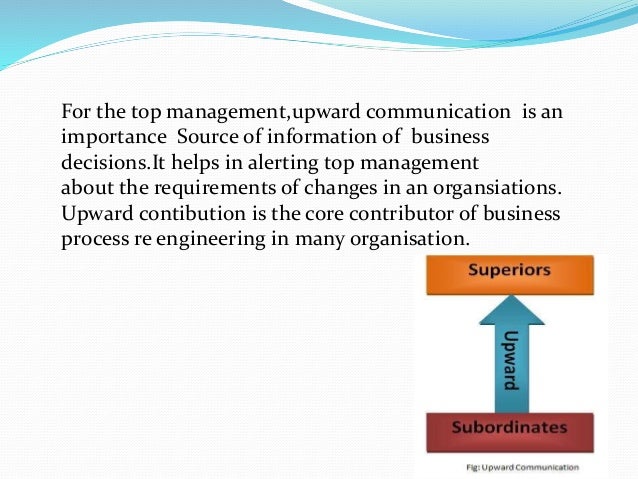 For the top management,upward communication is an importance Source of information of business decisions.It helps in alerting top management about the requirements of changes in an organsiations. Upward contibution is the core contributor of business process re engineering in many organisation.

Superiors

Upward

Subordinates

Fig: Upward Communication